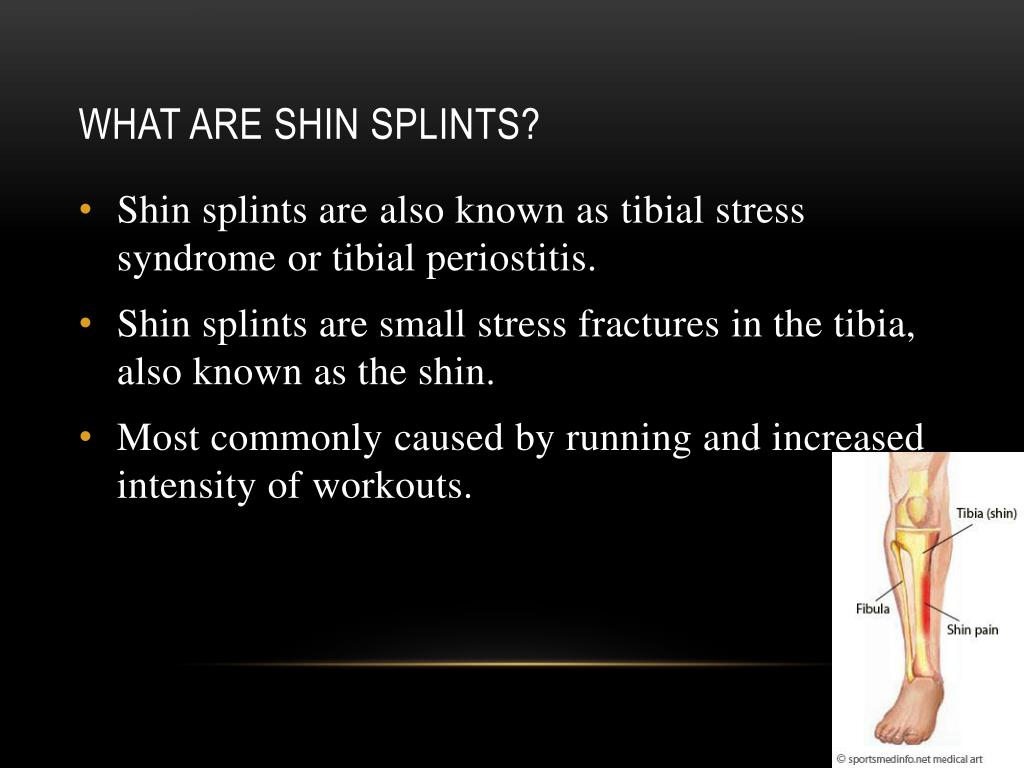 WHAT ARE SHIN SPLINTS?

• Shin splints are also known as tibial stress syndrome or tibial periostitis.

• Shin splints are small stress fractures in the tibia, also known as the shin.

• Most commonly caused by running and increased intensity of workouts.

Tibia (shin)

Fibula

Shin pain

© sportsmedinfo.net medical art